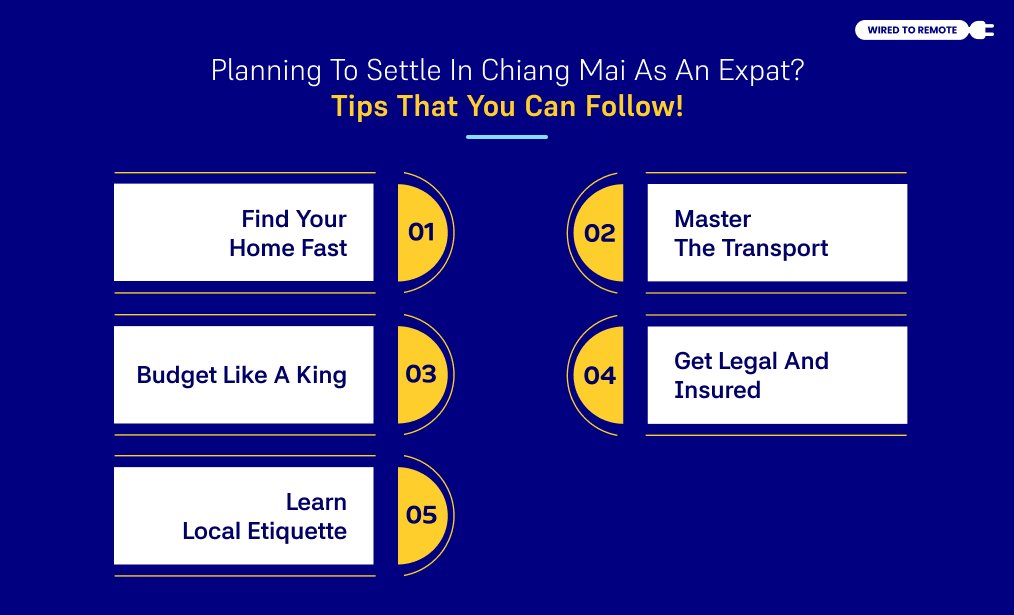 WIRED TO REMOTE

Planning To Settle In Chiang Mai As An Expat?
Tips That You Can Follow!

Find Your Home Fast
01

02
Master The Transport

Budget Like A King
03

04
Get Legal And Insured

Learn Local Etiquette
05